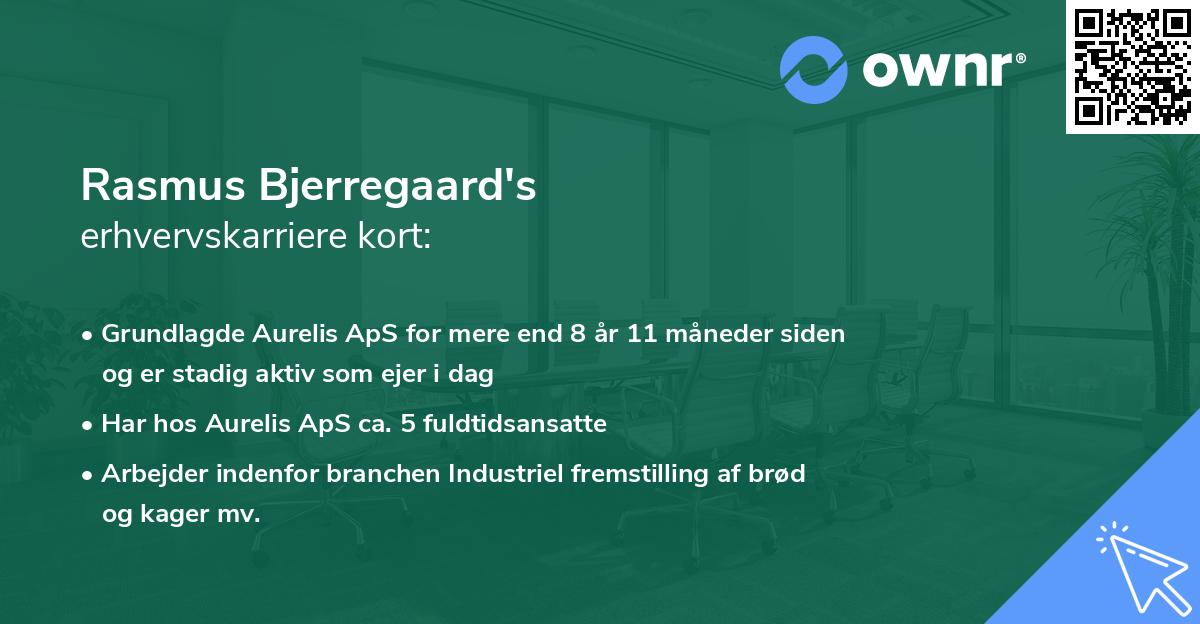 ownr®

Rasmus Bjerregaard's
erhvervskarriere kort:

• Grundlagde Aurelis ApS for mere end 8 år 11 måneder siden og er stadig aktiv som ejer i dag

• Har hos Aurelis ApS ca. 5 fuldtidsansatte

• Arbejder indenfor branchen Industriel fremstilling af brød og kager mv.